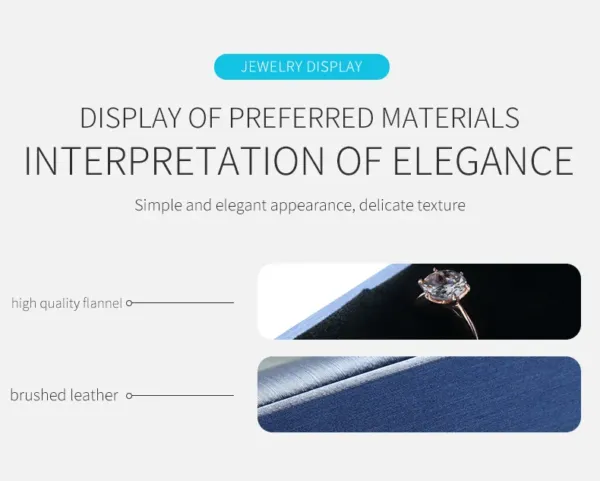 JEWELRY DISPLAY

DISPLAY OF PREFERRED MATERIALS
INTERPRETATION OF ELEGANCE

Simple and elegant appearance, delicate texture

high quality flannel

brushed leather